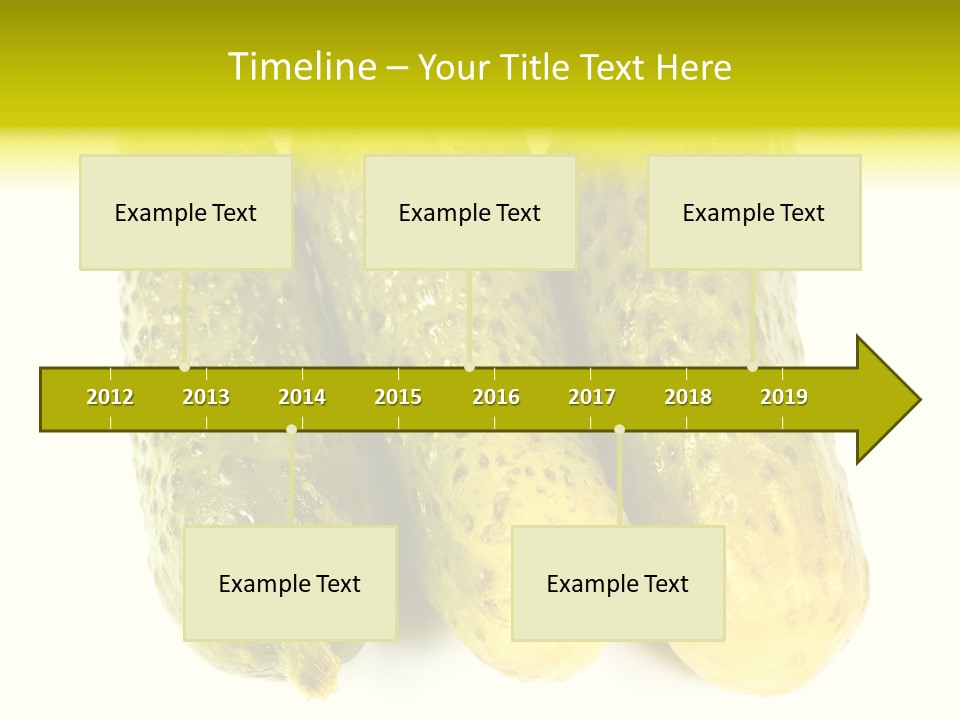 Timeline – Your Title Text Here

Example Text

Example Text

Example Text

2012 2013 2014 2015 2016 2017 2018 2019

Example Text

Example Text